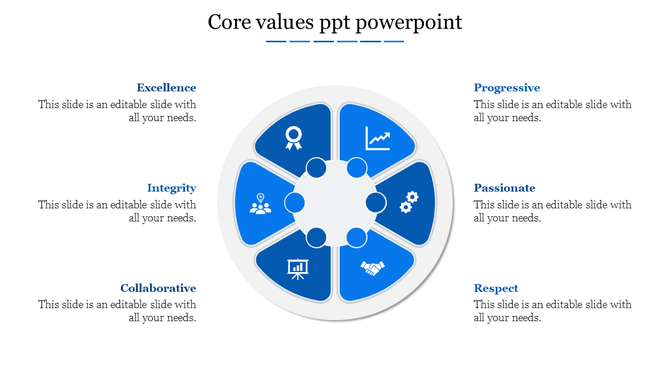 Core values ppt powerpoint

Excellence
This slide is an editable slide with all your needs.

Integrity
This slide is an editable slide with all your needs.

Collaborative
This slide is an editable slide with all your needs.

Progressive
This slide is an editable slide with all your needs.

Passionate
This slide is an editable slide with all your needs.

Respect
This slide is an editable slide with all your needs.